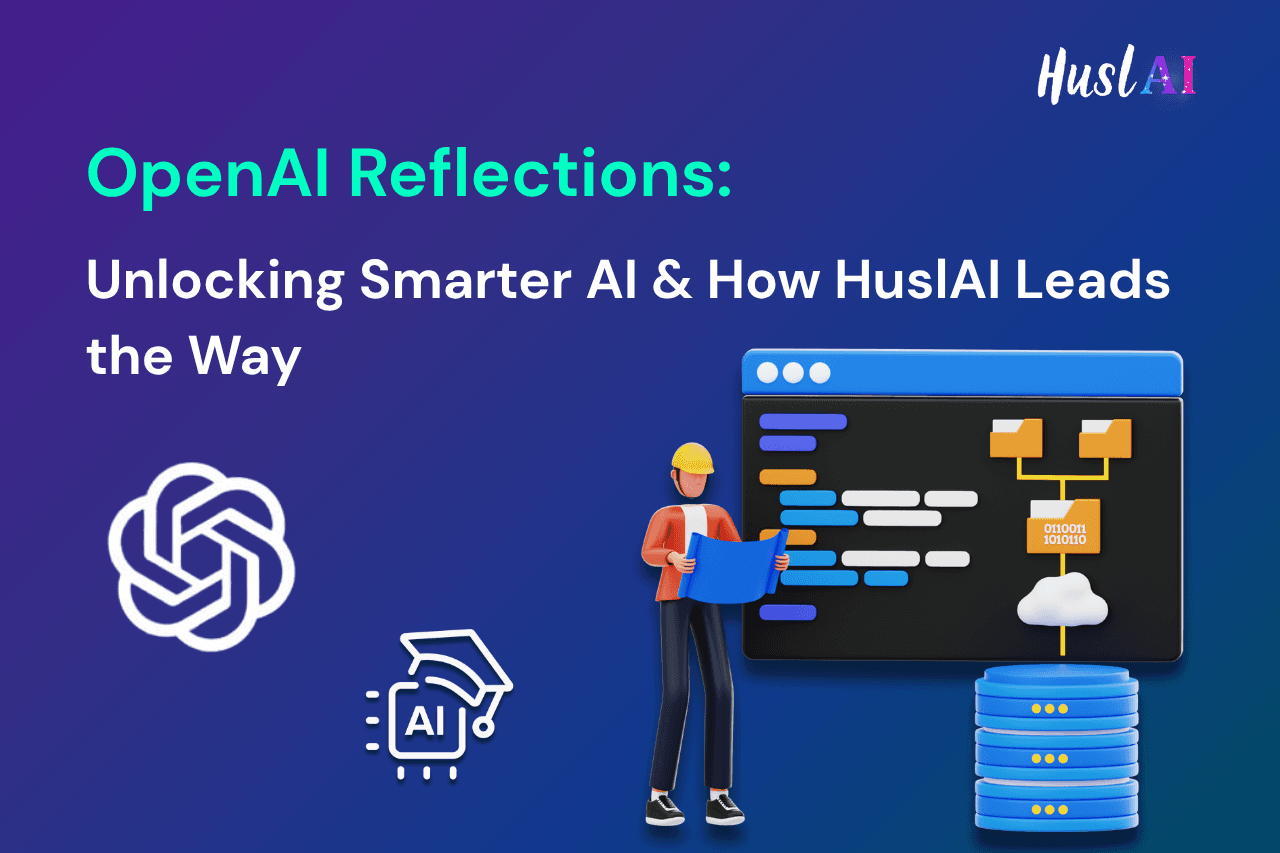 HuslAI

OpenAI Reflections:

Unlocking Smarter AI & How HuslAI Leads the Way

0110011
1010110

AI